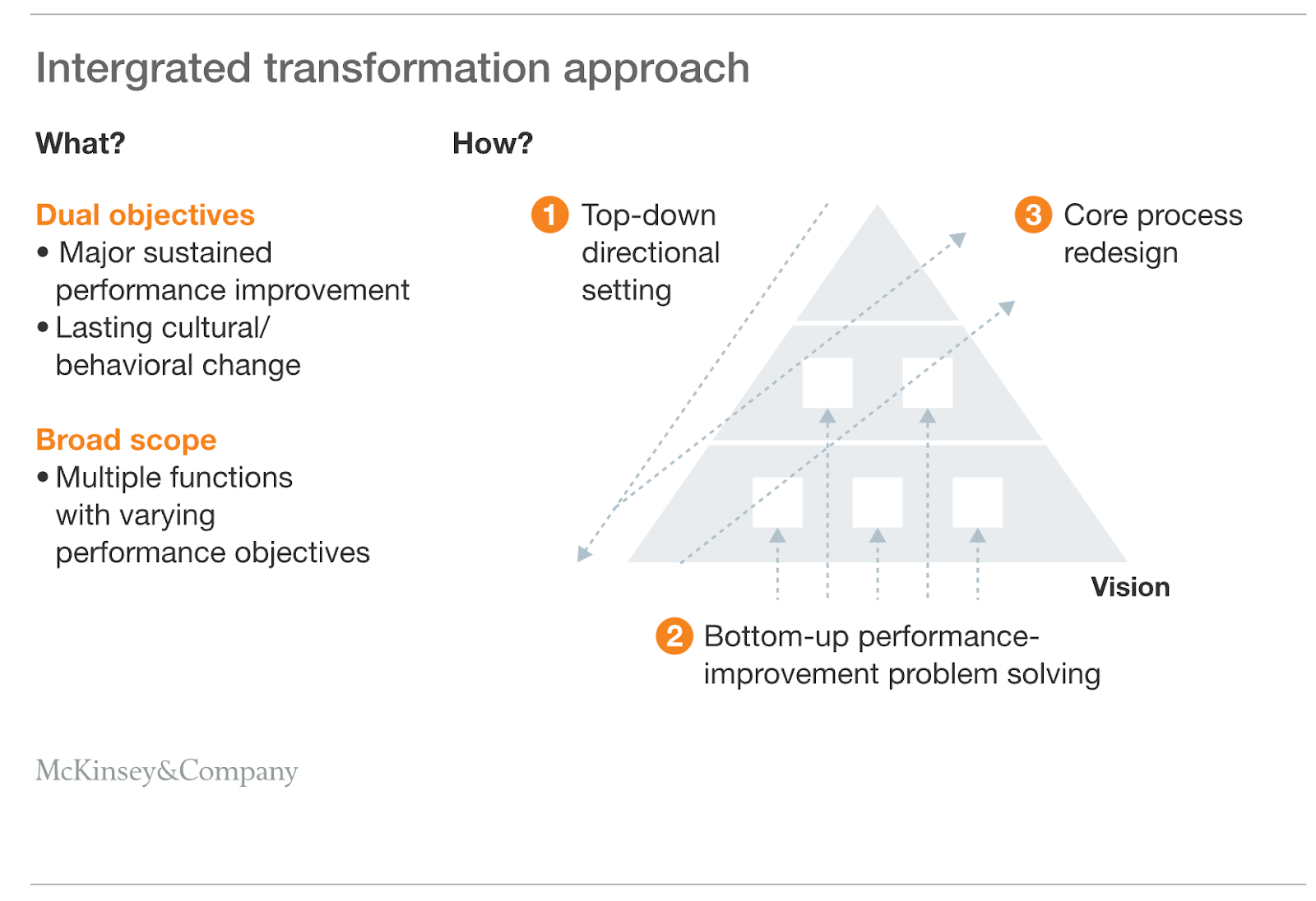 Intergrated transformation approach

What?

Dual objectives
• Major sustained performance improvement
• Lasting cultural/ behavioral change

Broad scope
• Multiple functions with varying performance objectives

How?

1 Top-down directional setting

3 Core process redesign

Vision

2 Bottom-up performance-improvement problem solving

McKinsey&Company